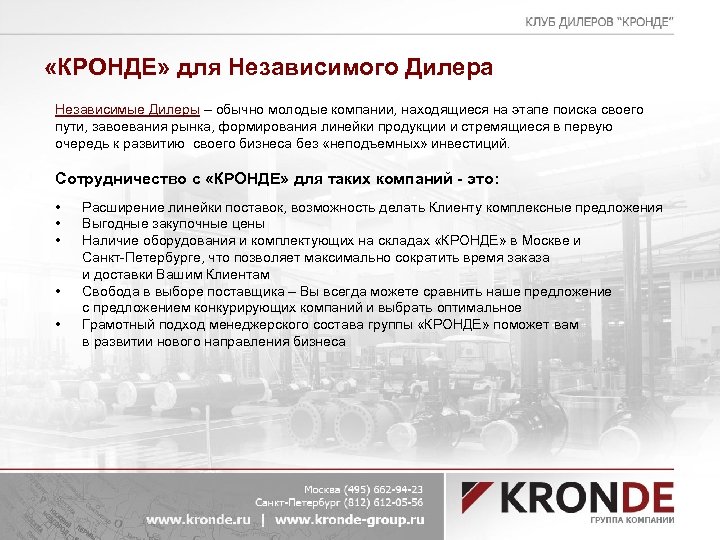 КЛУБ ДИЛЕРОВ "КРОНДЕ"

«КРОНДЕ» для Независимого Дилера

Независимые Дилеры – обычно молодые компании, находящиеся на этапе поиска своего пути, завоевания рынка, формирования линейки продукции и стремящиеся в первую очередь к развитию своего бизнеса без «неподъемных» инвестиций.

Сотрудничество с «КРОНДЕ» для таких компаний - это:

• Расширение линейки поставок, возможность делать Клиенту комплексные предложения
• Выгодные закупочные цены
• Наличие оборудования и комплектующих на складах «КРОНДЕ» в Москве и Санкт-Петербурге, что позволяет максимально сократить время заказа и доставки Вашим Клиентам
• Свобода в выборе поставщика – Вы всегда можете сравнить наше предложение с предложением конкурирующих компаний и выбрать оптимальное
• Грамотный подход менеджерского состава группы «КРОНДЕ» поможет вам в развитии нового направления бизнеса

Москва (495) 662-94-23
Санкт-Петербург (812) 612-05-56
www.kronde.ru | www.kronde-group.ru

KRONDE
ГРУППА КОМПАНИИ